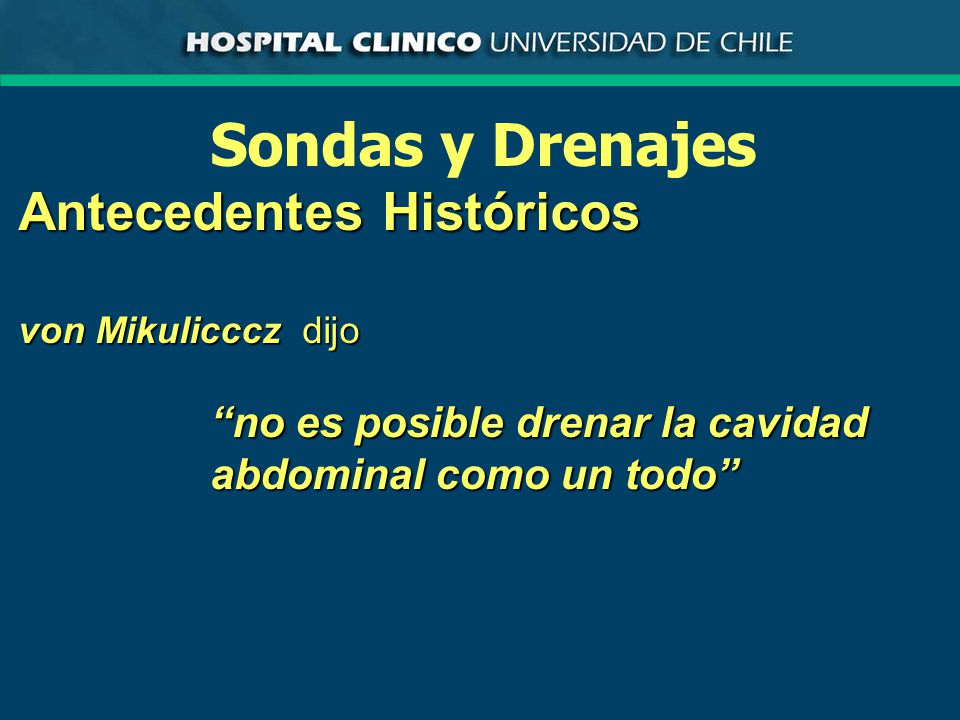 HOSPITAL CLINICO UNIVERSIDAD DE CHILE

Sondas y Drenajes

Antecedentes Históricos

von Mikulicccz dijo

“no es posible drenar la cavidad abdominal como un todo”